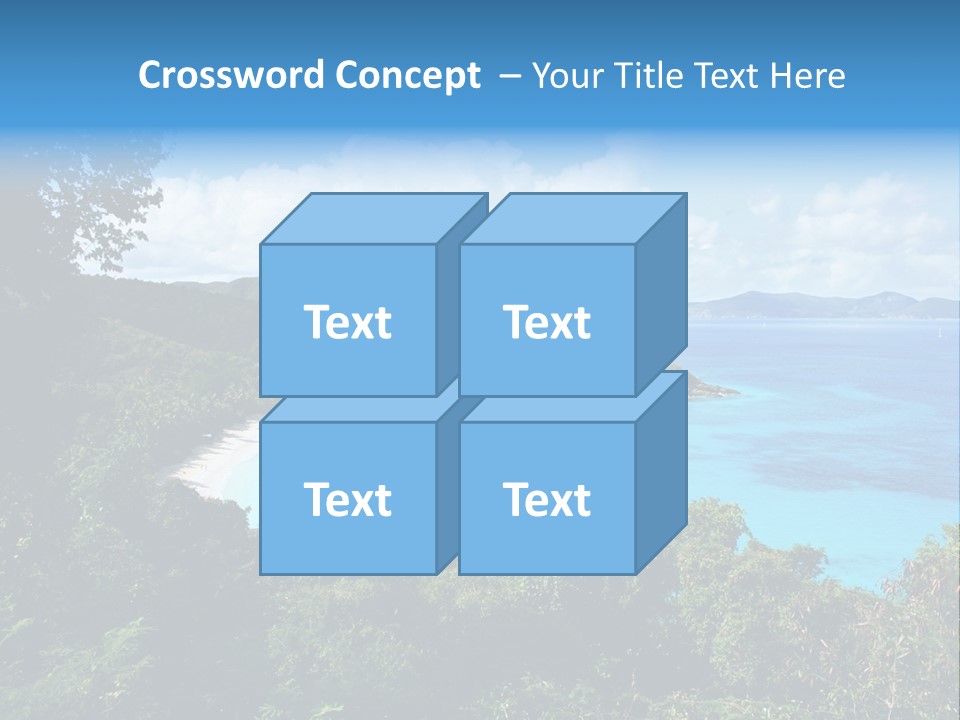 Crossword Concept – Your Title Text Here

Text

Text

Text

Text